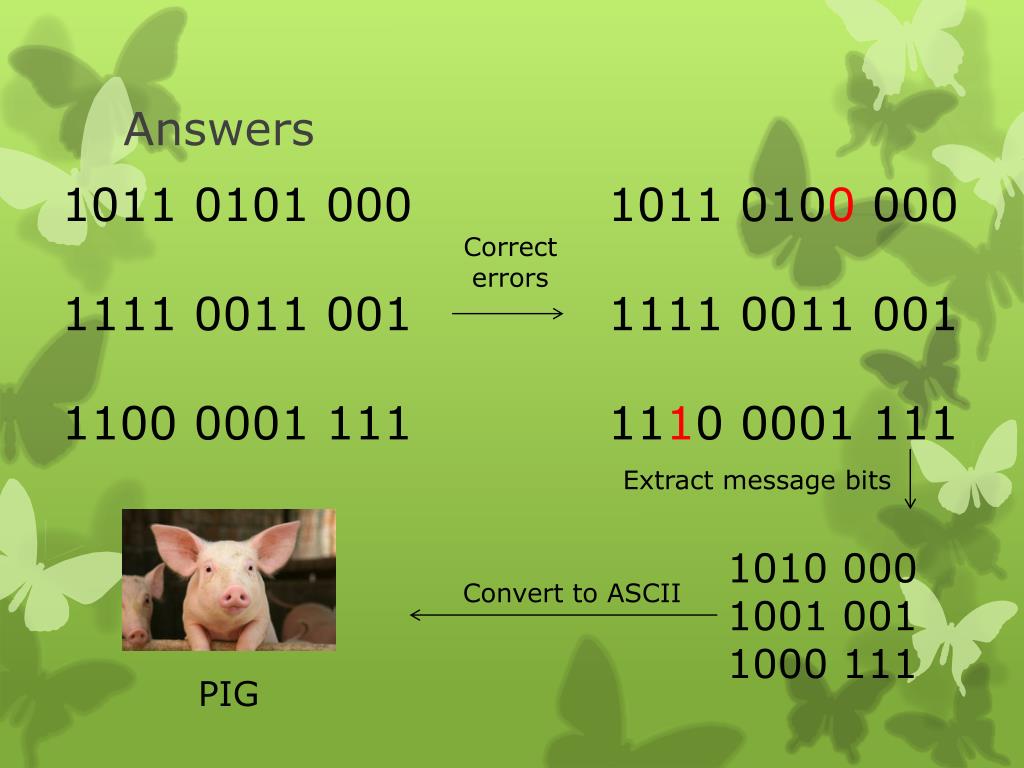 Answers

1011 0101 000

1111 0011 001

1100 0001 111

Correct errors

1011 0100 000

1111 0011 001

1110 0001 111

Extract message bits

1010 000
1001 001
1000 111

Convert to ASCII

PIG